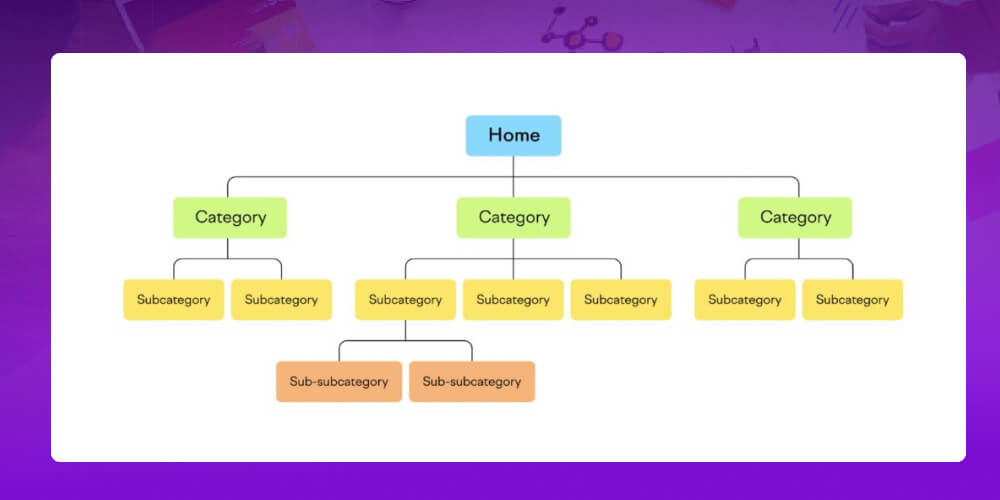 Home

Category

Category

Category

Subcategory

Subcategory

Subcategory

Subcategory

Subcategory

Subcategory

Subcategory

Sub-subcategory

Sub-subcategory